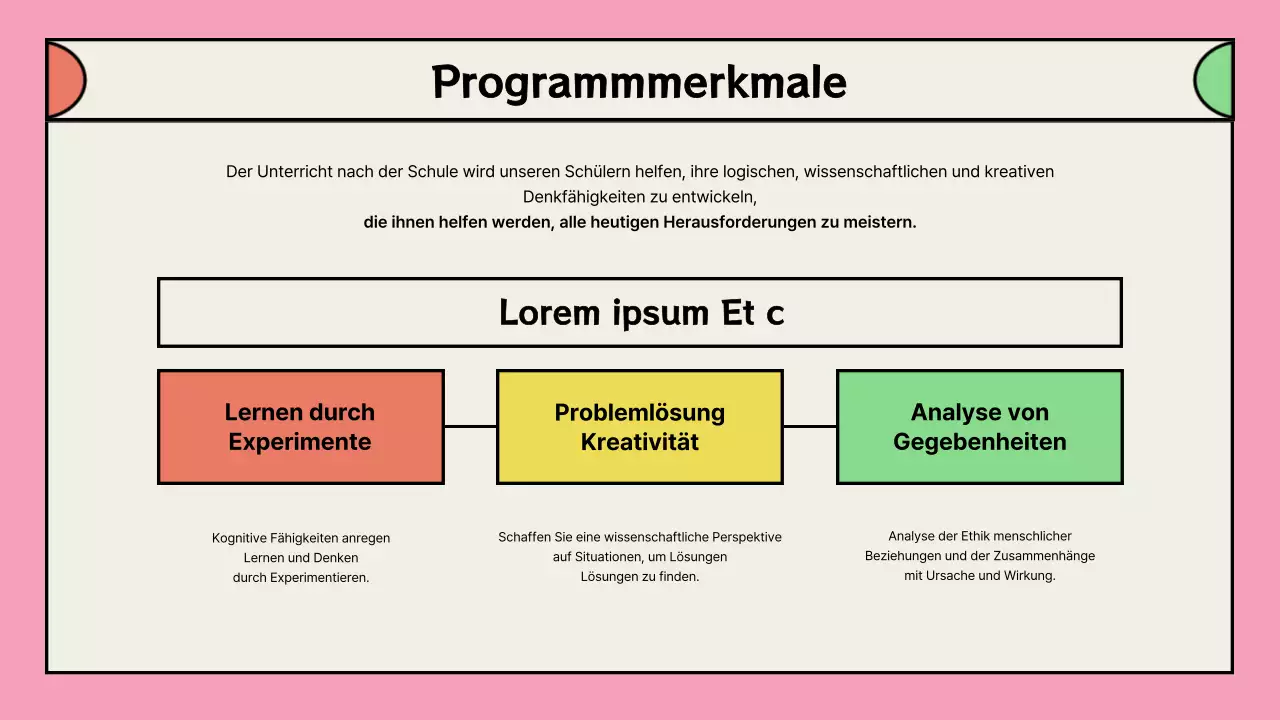 Programmmerkmale

Der Unterricht nach der Schule wird unseren Schülern helfen, ihre logischen, wissenschaftlichen und kreativen Denkfähigkeiten zu entwickeln,
die ihnen helfen werden, alle heutigen Herausforderungen zu meistern.

Lorem ipsum Et c

Lernen durch Experimente

Problemlösung Kreativität

Analyse von Gegebenheiten

Kognitive Fähigkeiten anregen Lernen und Denken durch Experimentieren.

Schaffen Sie eine wissenschaftliche Perspektive auf Situationen, um Lösungen Lösungen zu finden.

Analyse der Ethik menschlicher Beziehungen und der Zusammenhänge mit Ursache und Wirkung.